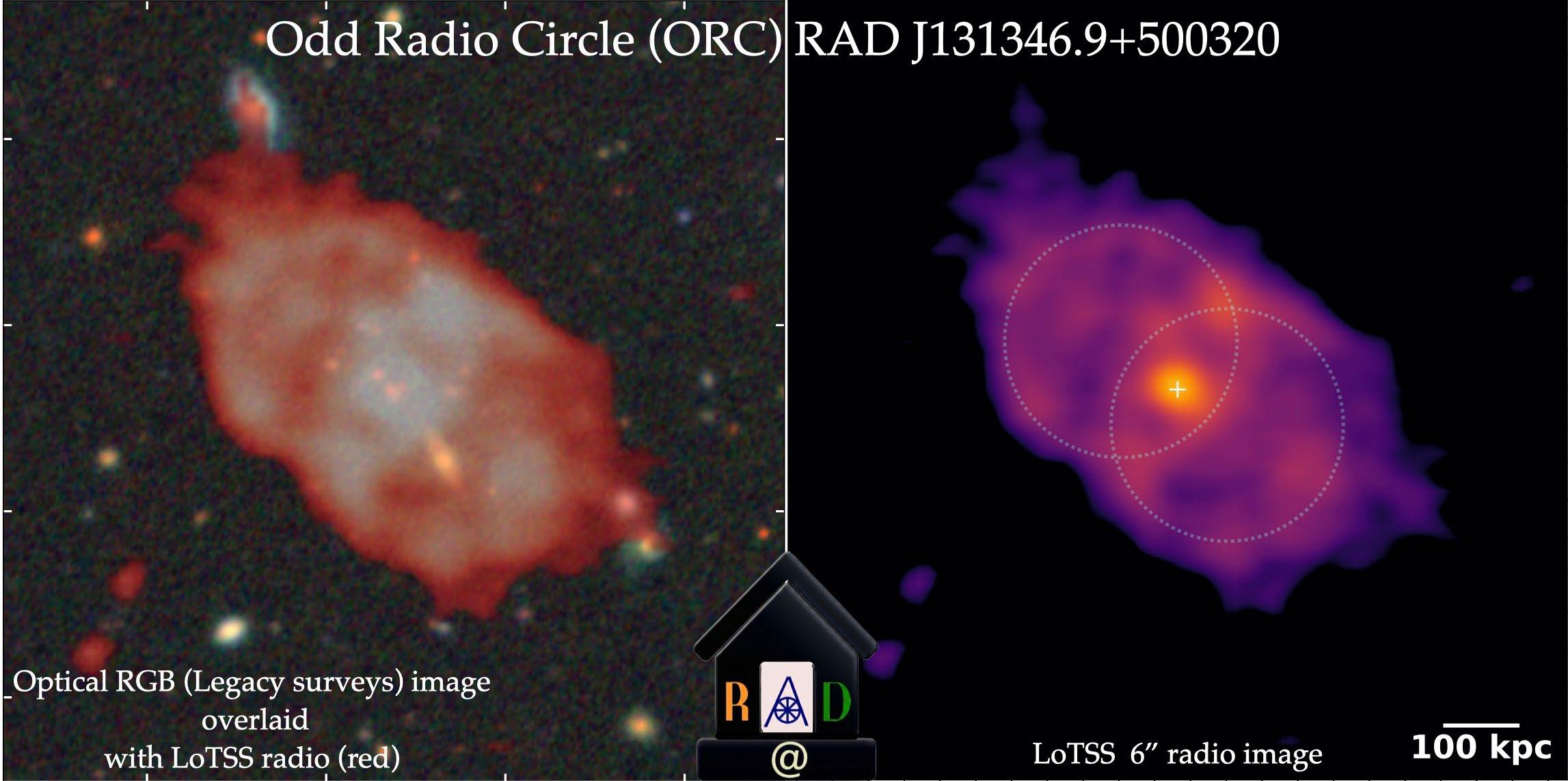 Odd Radio Circle (ORC) RAD J131346.9+500320

Optical RGB (Legacy surveys) image overlaid with LoTSS radio (red)

R A D
@

LoTSS 6″ radio image

100 kpc